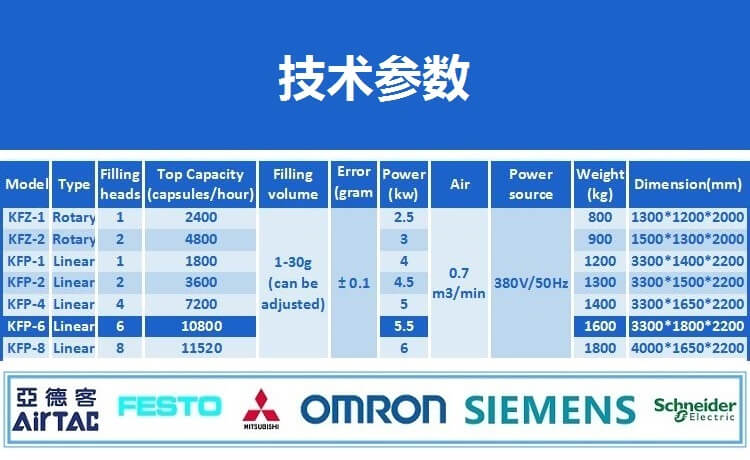 技术参数

| Model | Type | Filling heads | Top Capacity (capsules/hour) | Filling volume | Error (gram | Power (kw) | Air | Power source | Weight (kg) | Dimension(mm) |
|---|---|---|---|---|---|---|---|---|---|---|
| KFZ-1 | Rotary | 1 | 2400 | 1-30g (can be adjusted) | ± 0.1 | 2.5 | 0.7 m3/min | 380V/50Hz | 800 | 1300*1200*2000 |
| KFZ-2 | Rotary | 2 | 4800 | | | 3 | | | 900 | 1500*1300*2000 |
| KFP-1 | Linear | 1 | 1800 | | | 4 | | | 1200 | 3300*1400*2200 |
| KFP-2 | Linear | 2 | 3600 | | | 4.5 | | | 1300 | 3300*1500*2200 |
| KFP-4 | Linear | 4 | 7200 | | | 5 | | | 1400 | 3300*1650*2200 |
| KFP-6 | Linear | 6 | 10800 | | | 5.5 | | | 1600 | 3300*1800*2200 |
| KFP-8 | Linear | 8 | 11520 | | | 6 | | | 1800 | 4000*1650*2200 |

亞德客 AirTAC FESTO MITSUBISHI OMRON SIEMENS Schneider Electric